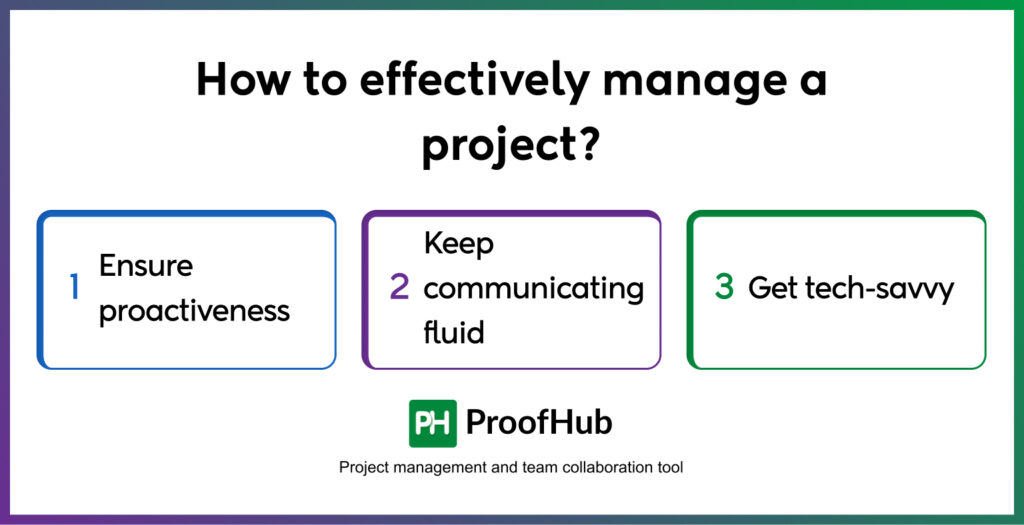 How to effectively manage a project?

1 Ensure proactiveness

2 Keep communicating fluid

3 Get tech-savvy

PH ProofHub

Project management and team collaboration tool